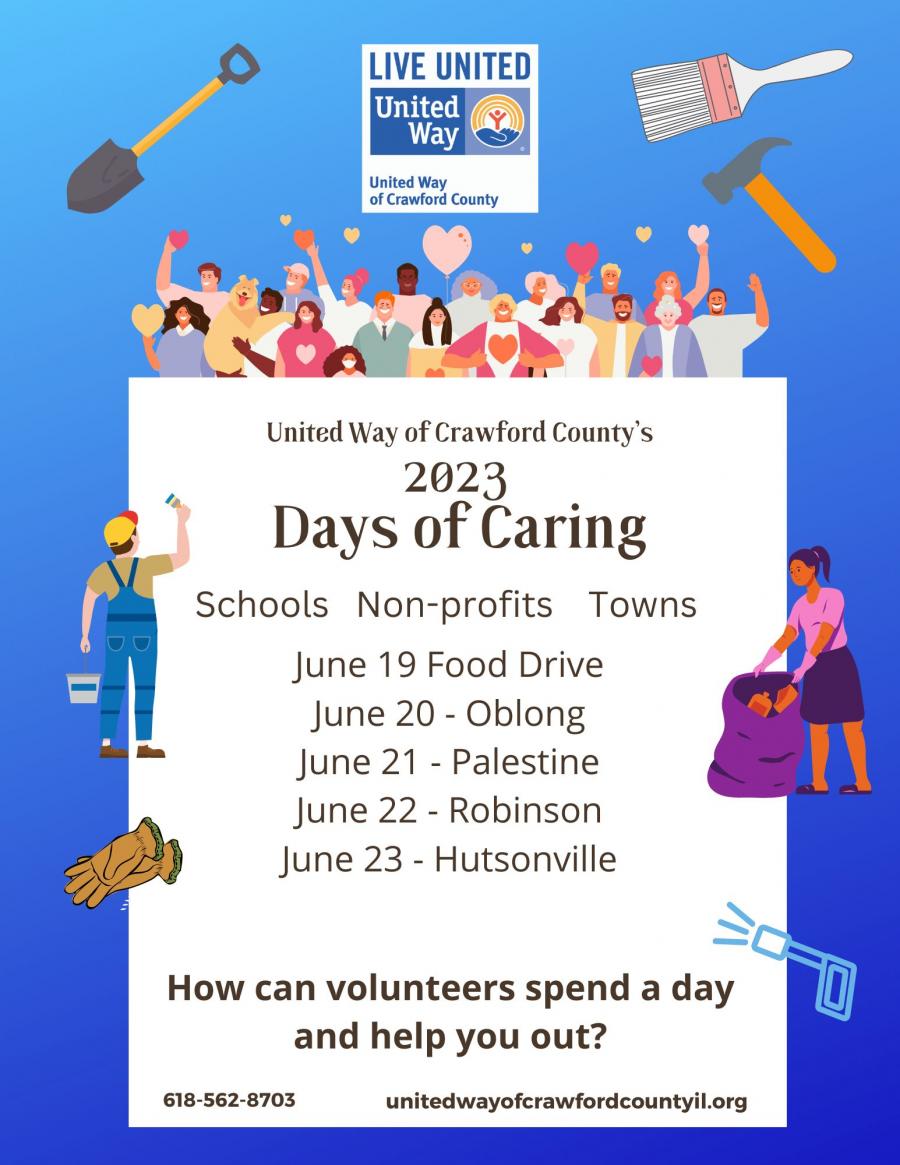 LIVE UNITED
United Way
United Way of Crawford County

United Way of Crawford County's
2023
Days of Caring

Schools Non-profits Towns

June 19 Food Drive
June 20 - Oblong
June 21 - Palestine
June 22 - Robinson
June 23 - Hutsonville

How can volunteers spend a day and help you out?

618-562-8703 unitedwayofcrawfordcountyil.org